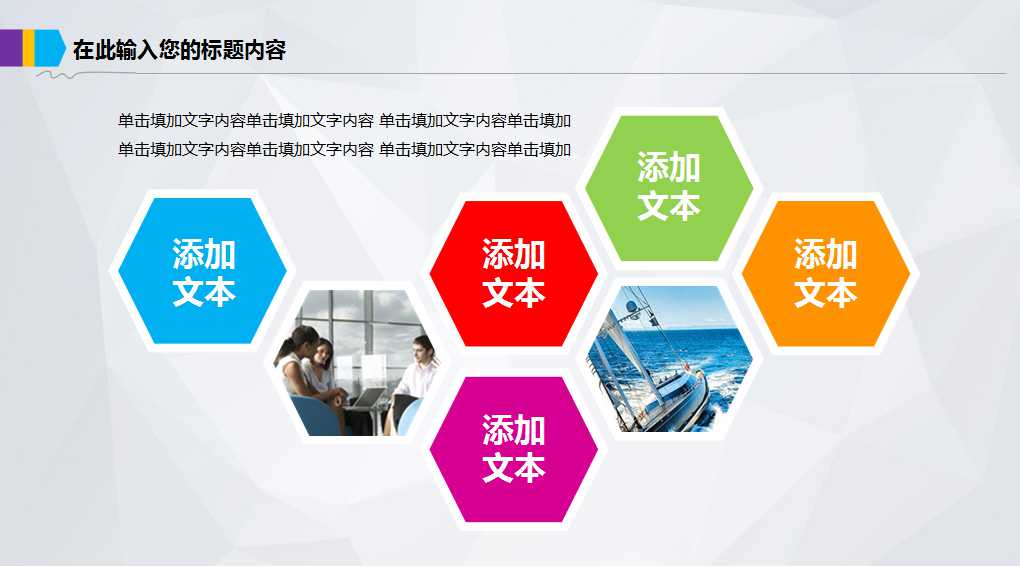 在此输入您的标题内容

单击填加文字内容单击填加文字内容 单击填加文字内容单击填加
单击填加文字内容单击填加文字内容 单击填加文字内容单击填加

添加文本

添加文本

添加文本

添加文本

添加文本